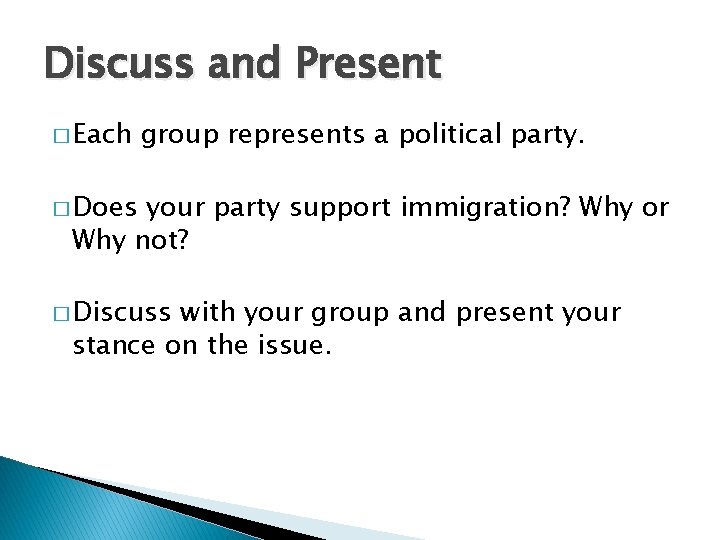 Discuss and Present

□ Each group represents a political party.

□ Does your party support immigration? Why or Why not?

□ Discuss with your group and present your stance on the issue.